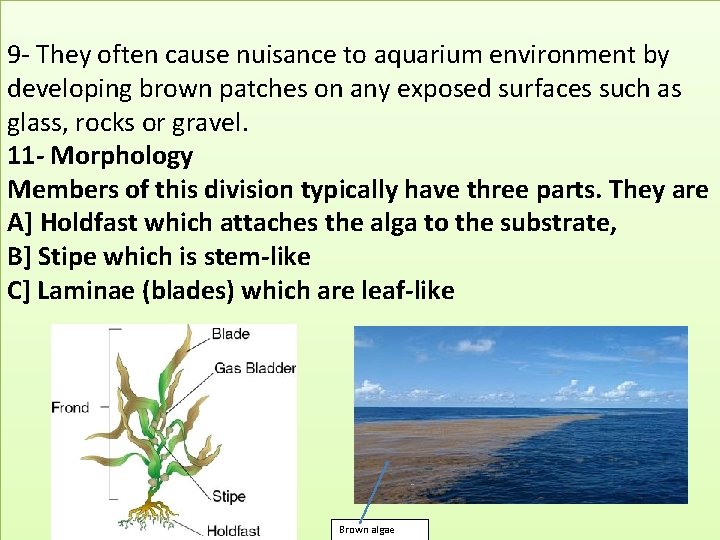 9- They often cause nuisance to aquarium environment by developing brown patches on any exposed surfaces such as glass, rocks or gravel.
11- Morphology
Members of this division typically have three parts. They are
A] Holdfast which attaches the alga to the substrate,
B] Stipe which is stem-like
C] Laminae (blades) which are leaf-like

Blade
Gas Bladder
Frond
Stipe
Holdfast

Brown algae